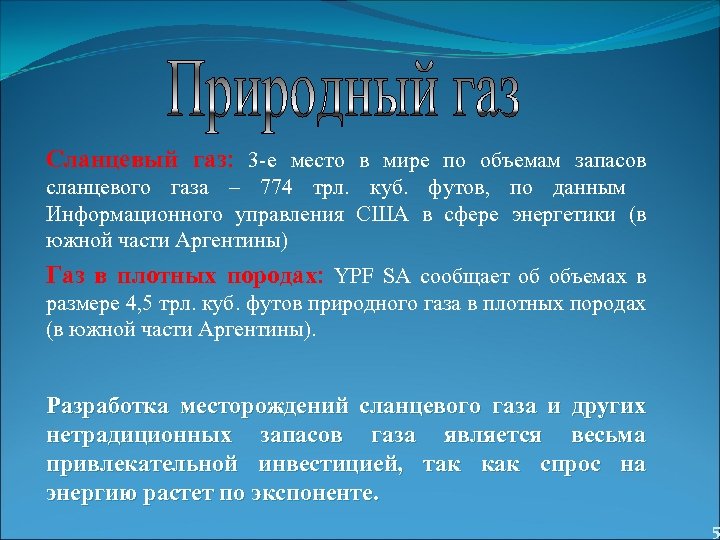 Природный газ

Сланцевый газ: 3-е место в мире по объемам запасов сланцевого газа – 774 трл. куб. футов, по данным Информационного управления США в сфере энергетики (в южной части Аргентины)

Газ в плотных породах: YPF SA сообщает об объемах в размере 4,5 трл. куб. футов природного газа в плотных породах (в южной части Аргентины).

Разработка месторождений сланцевого газа и других нетрадиционных запасов газа является весьма привлекательной инвестицией, так как спрос на энергию растет по экспоненте.

5